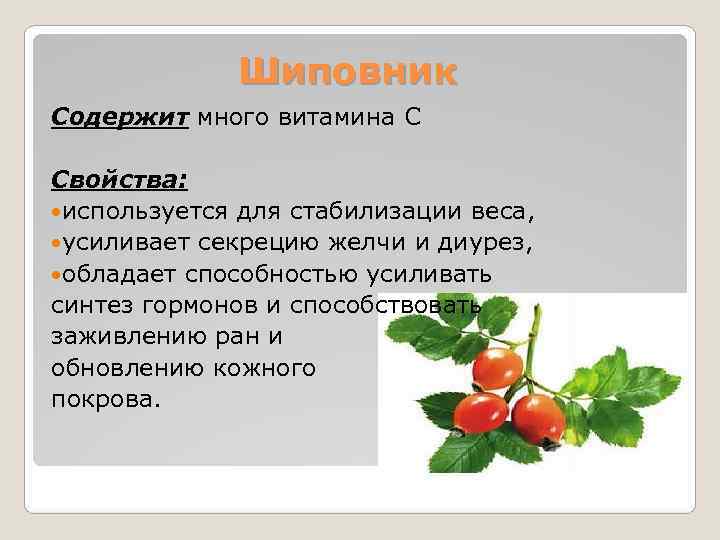 Шиповник

Содержит много витамина С

Свойства:
•используется для стабилизации веса,
•усиливает секрецию желчи и диурез,
•обладает способностью усиливать синтез гормонов и способствовать заживлению ран и обновлению кожного покрова.